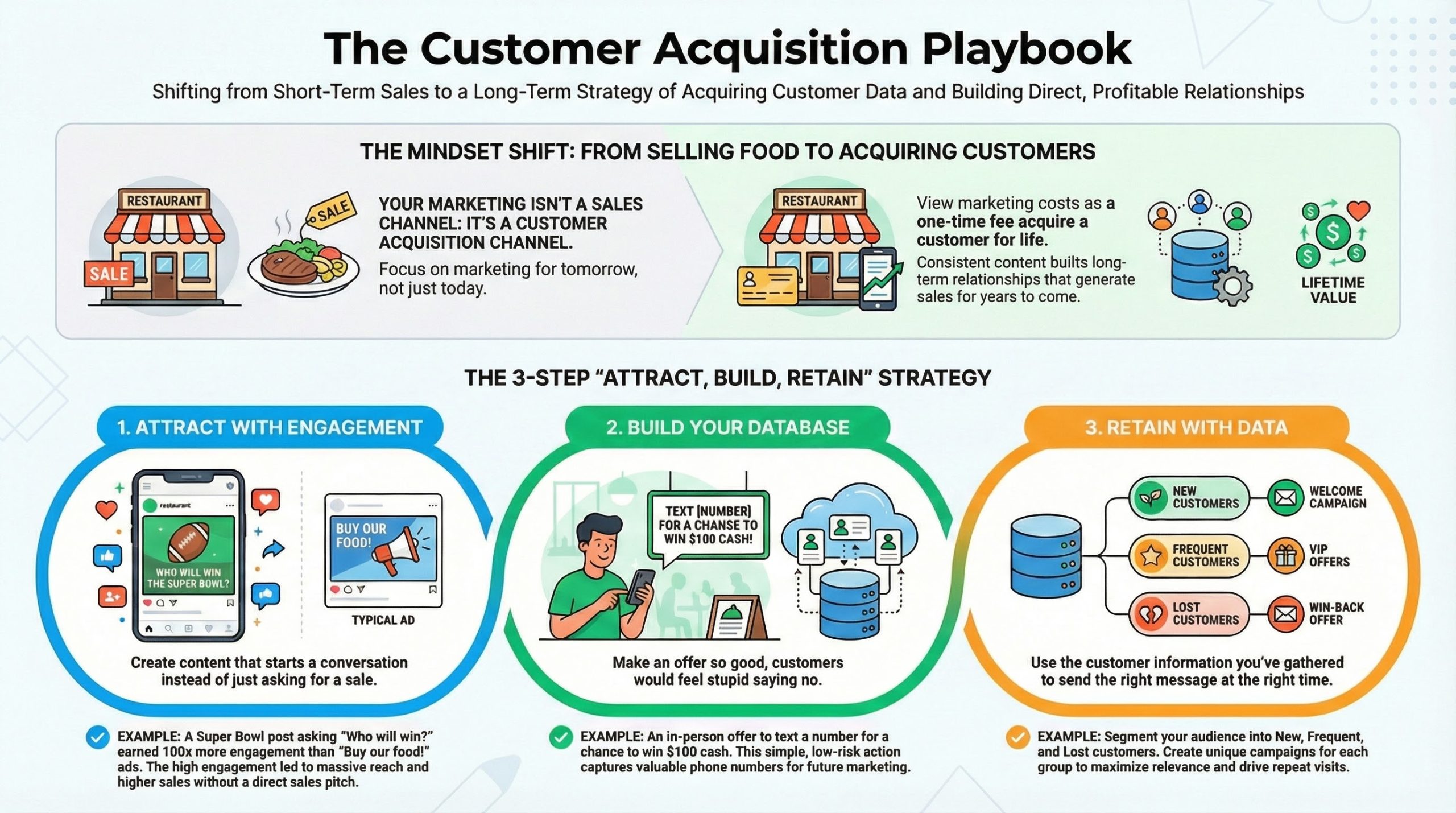 The Customer Acquisition Playbook

Shifting from Short-Term Sales to a Long-Term Strategy of Acquiring Customer Data and Building Direct, Profitable Relationships

THE MINDSET SHIFT: FROM SELLING FOOD TO ACQUIRING CUSTOMERS

RESTAURANT

SALE

SALE

YOUR MARKETING ISN'T A SALES CHANNEL: IT'S A CUSTOMER ACQUISITION CHANNEL.

Focus on marketing for tomorrow, not just today.

RESTAURANT

View marketing costs as a one-time fee acquire a customer for life.

Consistent content builts long-term relationships that generate sales for years to come.

LIFETIME VALUE

THE 3-STEP "ATTRACT, BUILD, RETAIN" STRATEGY

1. ATTRACT WITH ENGAGEMENT

restaurant

WHO WILL WIN THE SUPER BOWL?

BUY OUR FOOD!

TYPICAL AD

Create content that starts a conversation instead of just asking for a sale.

EXAMPLE: A Super Bowl post asking "Who will win?" earned 100x more engagement than "Buy our food!" ads. The high engagement led to massive reach and higher sales without a direct sales pitch.

2. BUILD YOUR DATABASE

TEXT [NUMBER] FOR A CHANSE TO WIN $100 CASH!

Make an offer so good, customers would feel stupid saying no.

EXAMPLE: An in-person offer to text a number for a chance to win $100 cash. This simple, low-risk action captures valuable phone numbers for future marketing.

3. RETAIN WITH DATA

NEW CUSTOMERS

WELCOME CAMPAIGN

FREQUENT CUSTOMERS

VIP OFFERS

LOST CUSTOMERS

WIN-BACK OFFER

Use the customer information you've gathered to send the right message at the right time.

EXAMPLE: Segment your audience into New, Frequent, and Lost customers. Create unique campaigns for each group to maximize relevance and drive repeat visits.